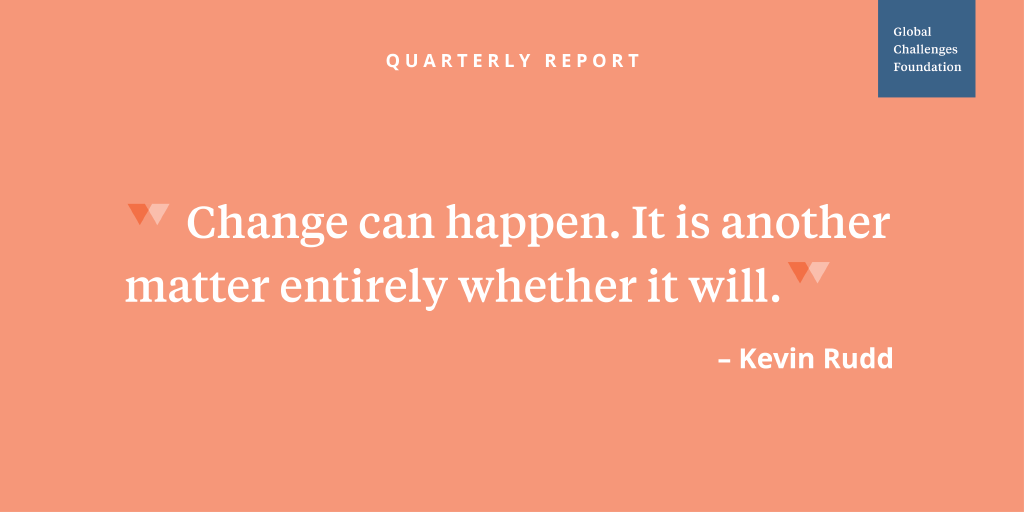 QUARTERLY REPORT

Global Challenges Foundation

Change can happen. It is another matter entirely whether it will.

– Kevin Rudd